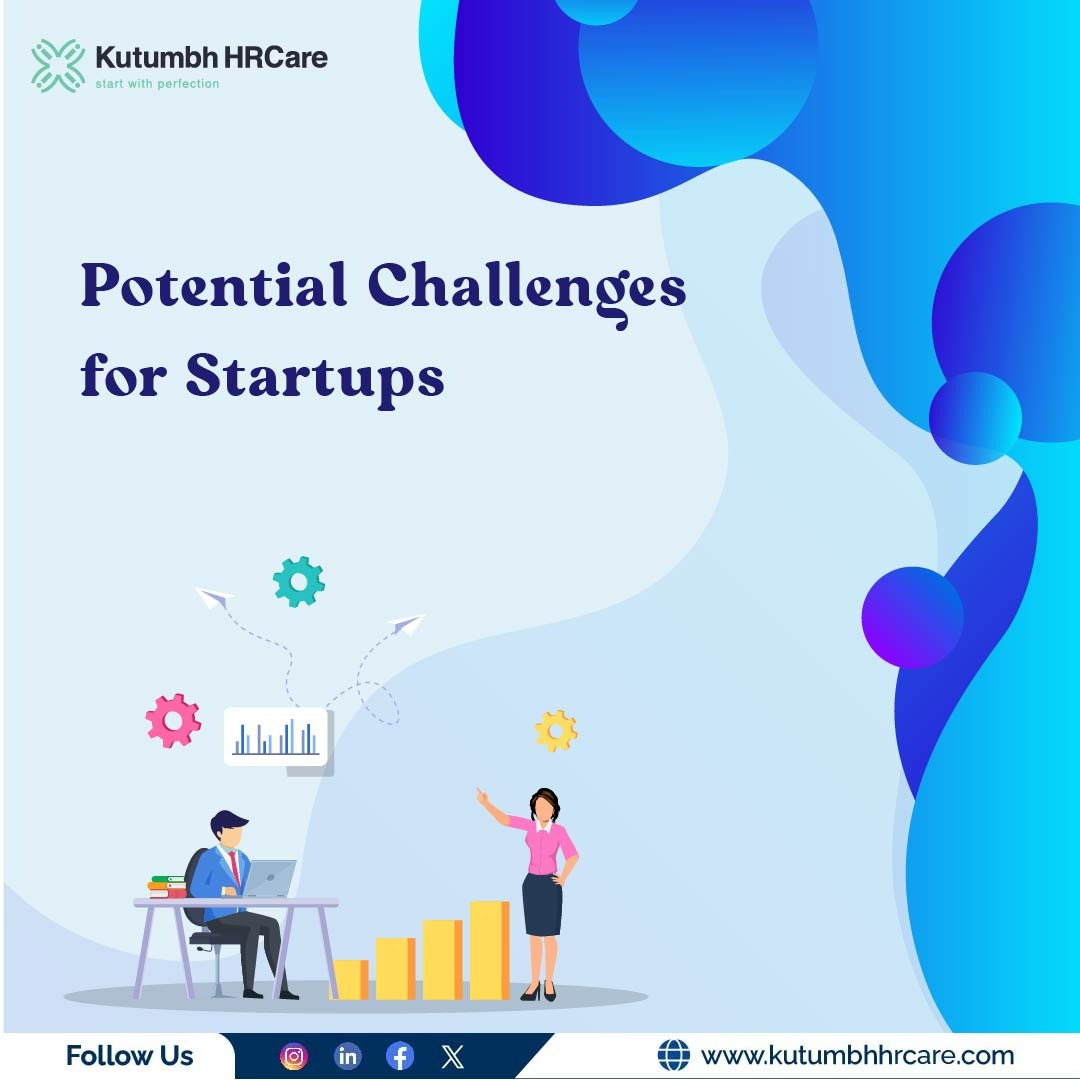 Kutumbh HRCare
start with perfection

Potential Challenges for Startups

Follow Us

www.kutumbhhrcare.com